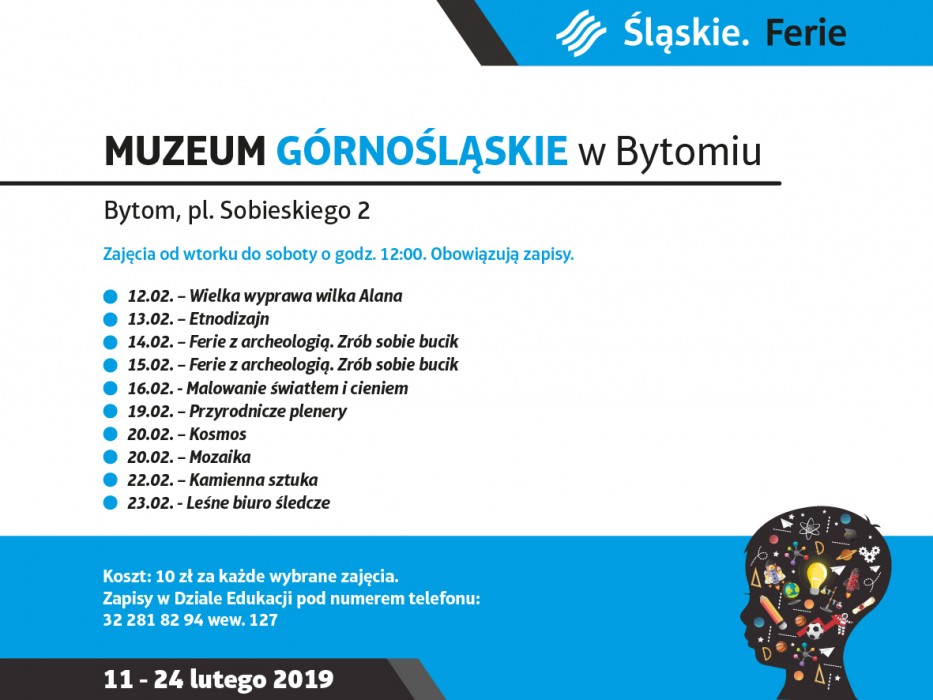 Śląskie. Ferie

MUZEUM GÓRNOŚLĄSKIE w Bytomiu

Bytom, pl. Sobieskiego 2

Zajęcia od wtorku do soboty o godz. 12:00. Obowiązują zapisy.

12.02. – Wielka wyprawa wilka Alana
13.02. – Etnodizajn
14.02. – Ferie z archeologią. Zrób sobie bucik
15.02. – Ferie z archeologią. Zrób sobie bucik
16.02. - Malowanie światłem i cieniem
19.02. – Przyrodnicze plenery
20.02. – Kosmos
20.02. – Mozaika
22.02. – Kamienna sztuka
23.02. - Leśne biuro śledcze

Koszt: 10 zł za każde wybrane zajęcia.
Zapisy w Dziale Edukacji pod numerem telefonu:
32 281 82 94 wew. 127

11 - 24 lutego 2019